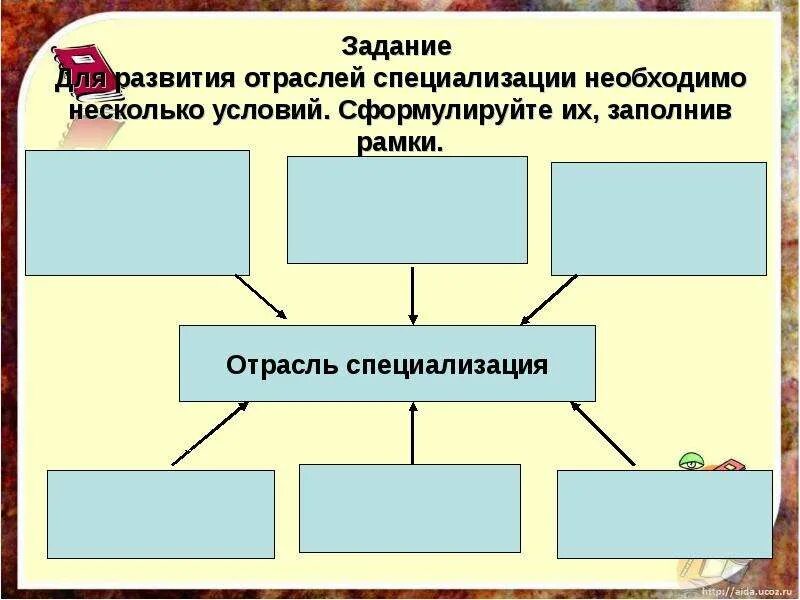 Задание
Для развития отраслей специализации необходимо несколько условий. Сформулируйте их, заполнив рамки.

Отрасль специализация

http://aida.ucoz.ru